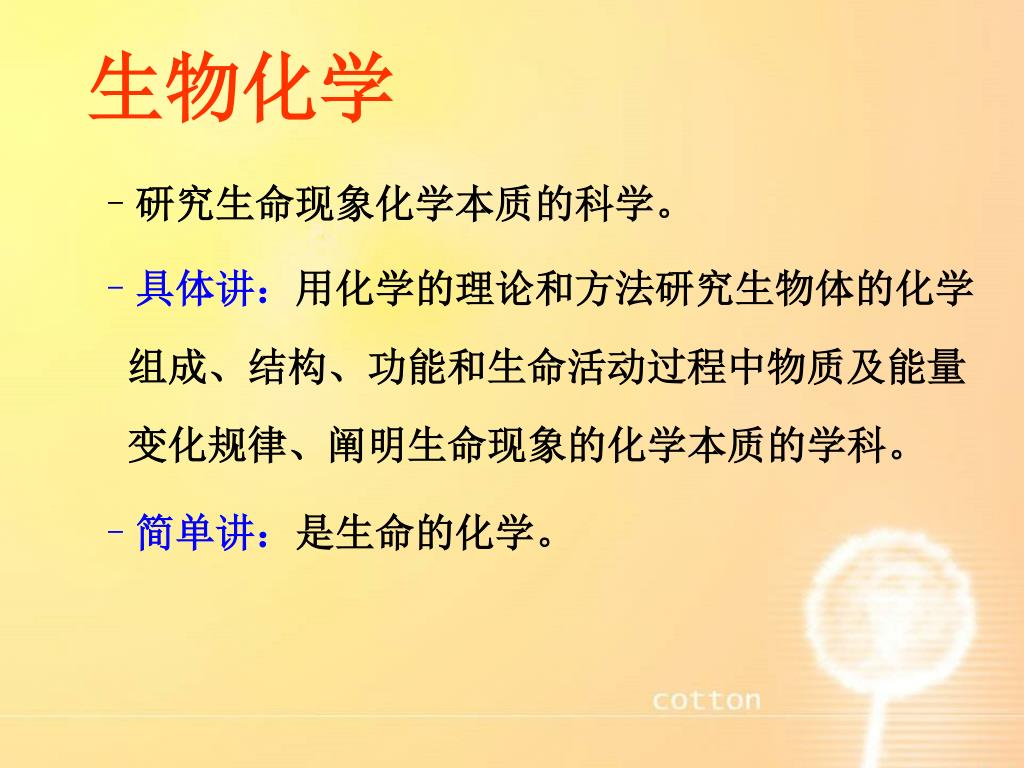 生物化学

– 研究生命现象化学本质的科学。

– 具体讲：用化学的理论和方法研究生物体的化学组成、结构、功能和生命活动过程中物质及能量变化规律、阐明生命现象的化学本质的学科。

– 简单讲：是生命的化学。

cotton